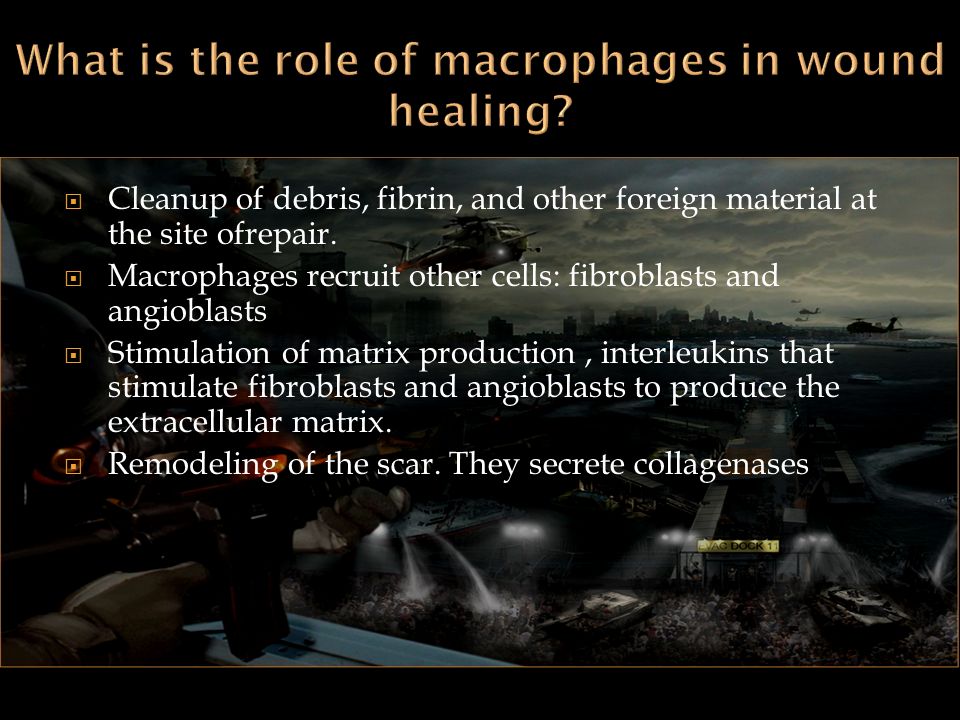 What is the role of macrophages in wound healing?

Cleanup of debris, fibrin, and other foreign material at the site ofrepair.

Macrophages recruit other cells: fibroblasts and angioblasts

Stimulation of matrix production , interleukins that stimulate fibroblasts and angioblasts to produce the extracellular matrix.

Remodeling of the scar. They secrete collagenases

EVAC DOCK 11